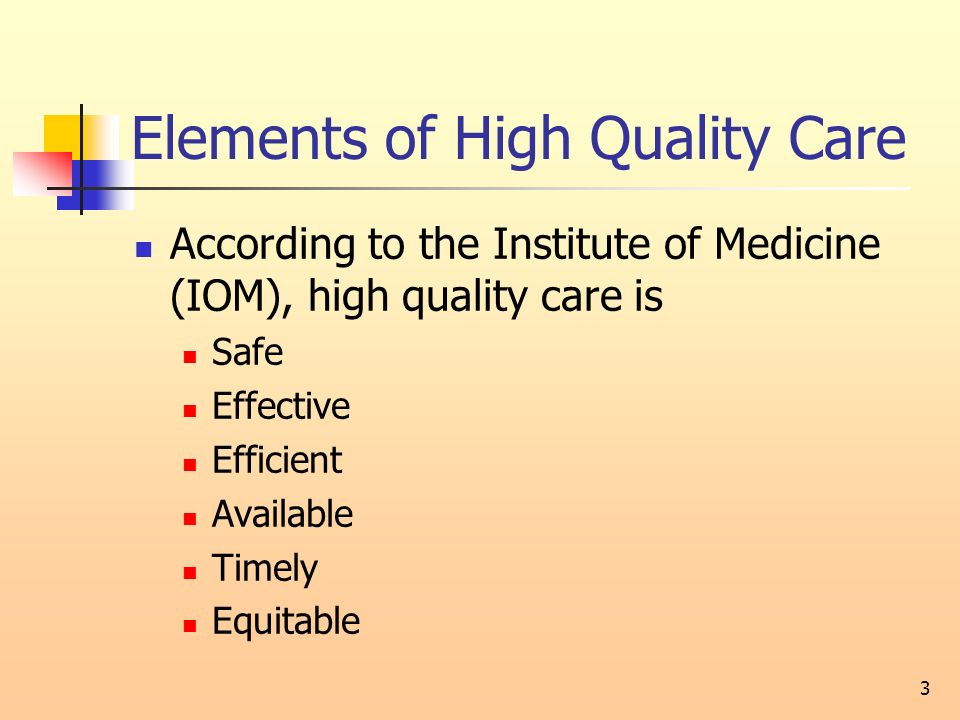 Elements of High Quality Care

- According to the Institute of Medicine (IOM), high quality care is
  - Safe
  - Effective
  - Efficient
  - Available
  - Timely
  - Equitable

3